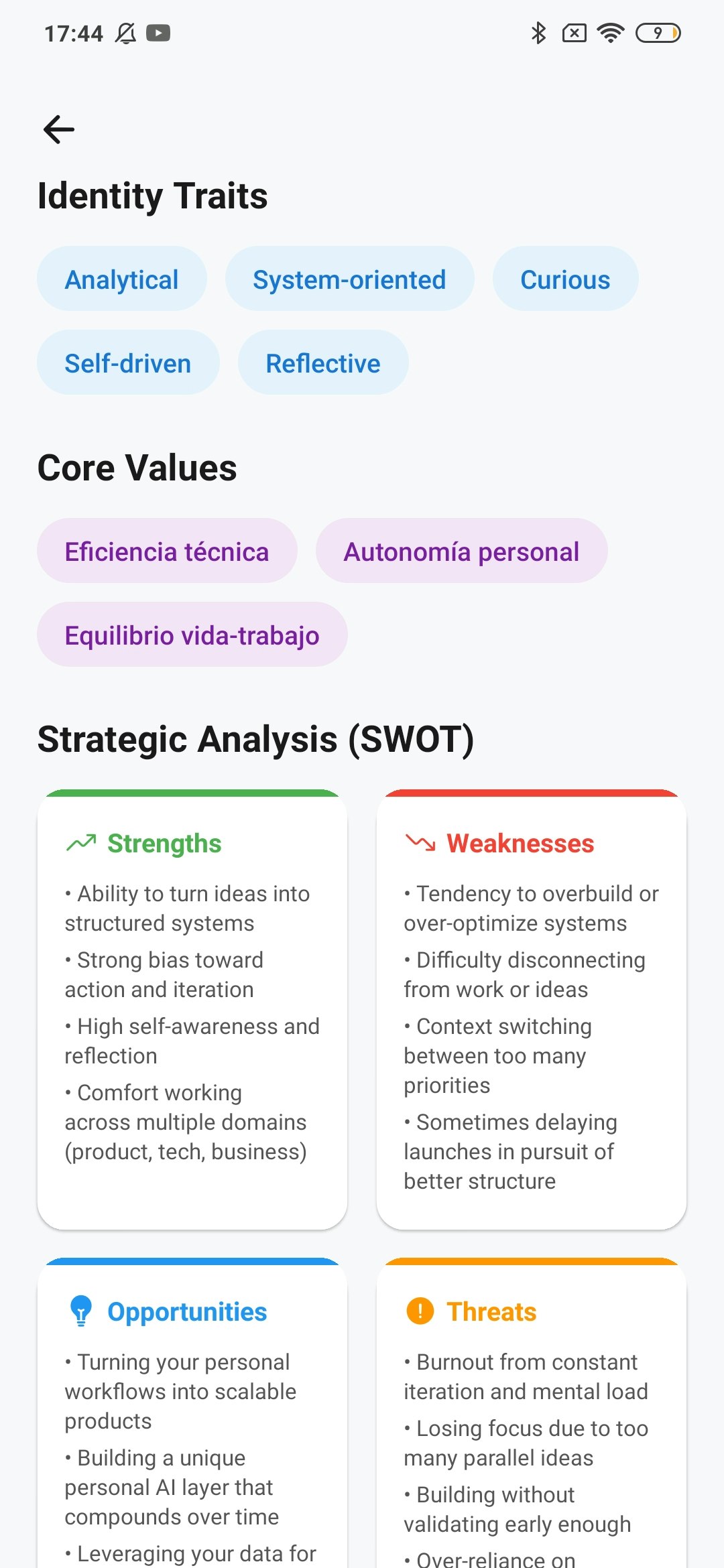 17:44

9

Identity Traits

Analytical

System-oriented

Curious

Self-driven

Reflective

Core Values

Eficiencia técnica

Autonomía personal

Equilibrio vida-trabajo

Strategic Analysis (SWOT)

Strengths

• Ability to turn ideas into structured systems

• Strong bias toward action and iteration

• High self-awareness and reflection

• Comfort working across multiple domains (product, tech, business)

Weaknesses

• Tendency to overbuild or over-optimize systems

• Difficulty disconnecting from work or ideas

• Context switching between too many priorities

• Sometimes delaying launches in pursuit of better structure

Opportunities

• Turning your personal workflows into scalable products

• Building a unique personal AI layer that compounds over time

• Leveraging your data for

Threats

• Burnout from constant iteration and mental load

• Losing focus due to too many parallel ideas

• Building without validating early enough

• Over-reliance on